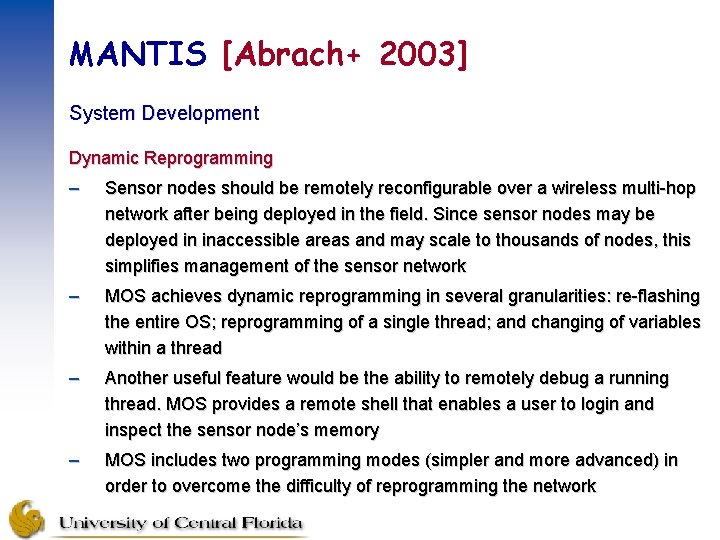 MANTIS [Abrach+ 2003]

System Development

Dynamic Reprogramming

– Sensor nodes should be remotely reconfigurable over a wireless multi-hop network after being deployed in the field. Since sensor nodes may be deployed in inaccessible areas and may scale to thousands of nodes, this simplifies management of the sensor network

– MOS achieves dynamic reprogramming in several granularities: re-flashing the entire OS; reprogramming of a single thread; and changing of variables within a thread

– Another useful feature would be the ability to remotely debug a running thread. MOS provides a remote shell that enables a user to login and inspect the sensor node's memory

– MOS includes two programming modes (simpler and more advanced) in order to overcome the difficulty of reprogramming the network

University of Central Florida